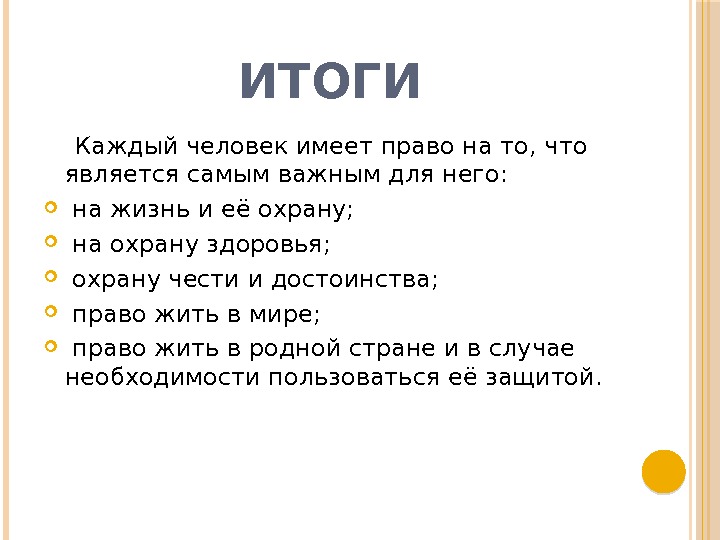 ИТОГИ

Каждый человек имеет право на то, что является самым важным для него:

- на жизнь и её охрану;
- на охрану здоровья;
- охрану чести и достоинства;
- право жить в мире;
- право жить в родной стране и в случае необходимости пользоваться её защитой.